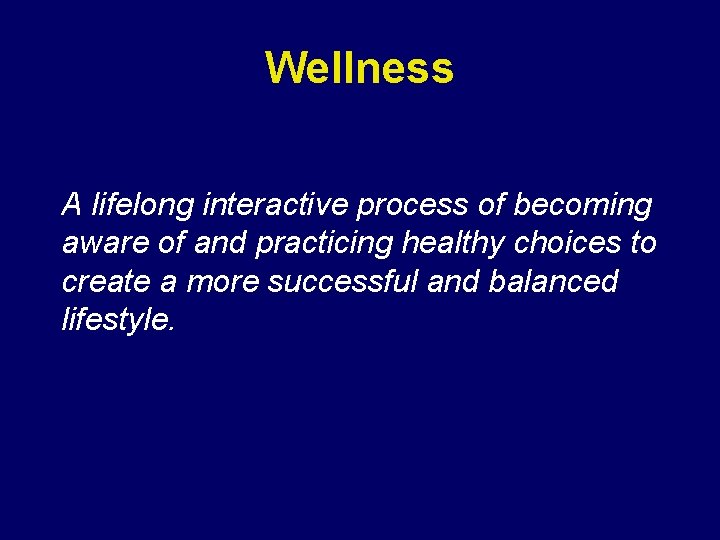 Wellness

A lifelong interactive process of becoming aware of and practicing healthy choices to create a more successful and balanced lifestyle.